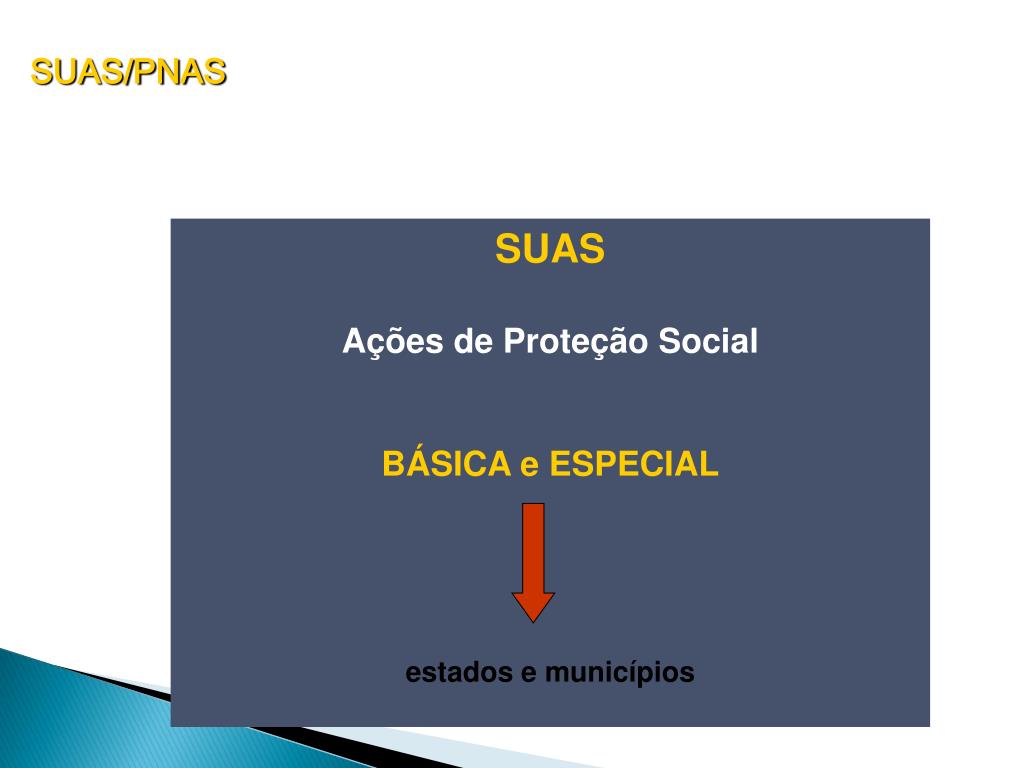 SUAS/PNAS

SUAS

Ações de Proteção Social

BÁSICA e ESPECIAL

estados e municípios